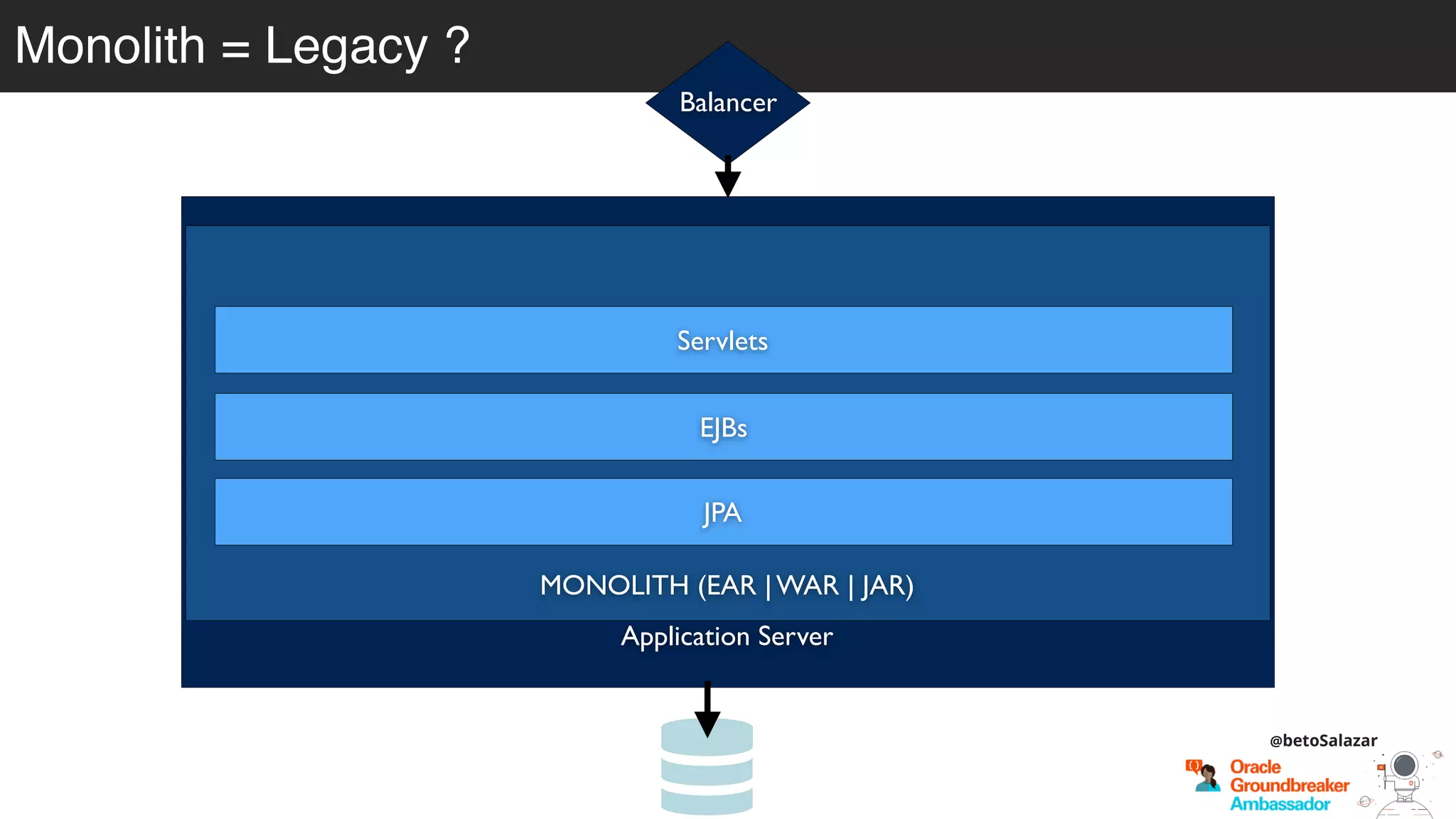 Monolith = Legacy ?

Balancer

Servlets

EJBs

JPA

MONOLITH (EAR | WAR | JAR)

Application Server

@betoSalazar

Oracle Groundbreaker Ambassador